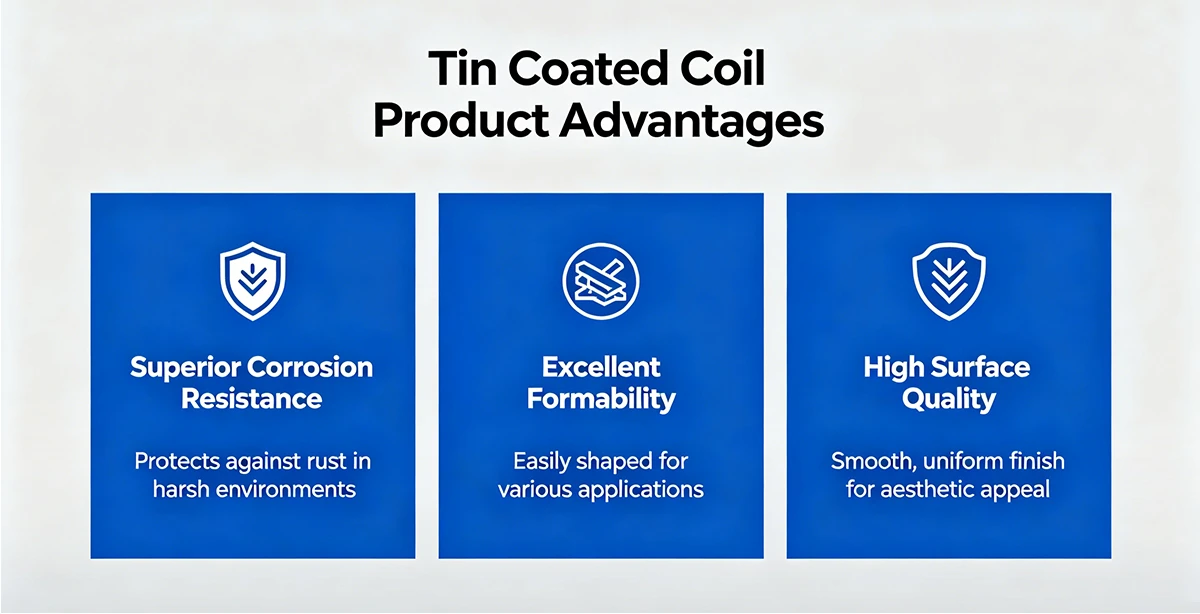 Tin Coated Coil
Product Advantages

Superior Corrosion Resistance

Protects against rust in harsh environments

Excellent Formability

Easily shaped for various applications

High Surface Quality

Smooth, uniform finish for aesthetic appeal